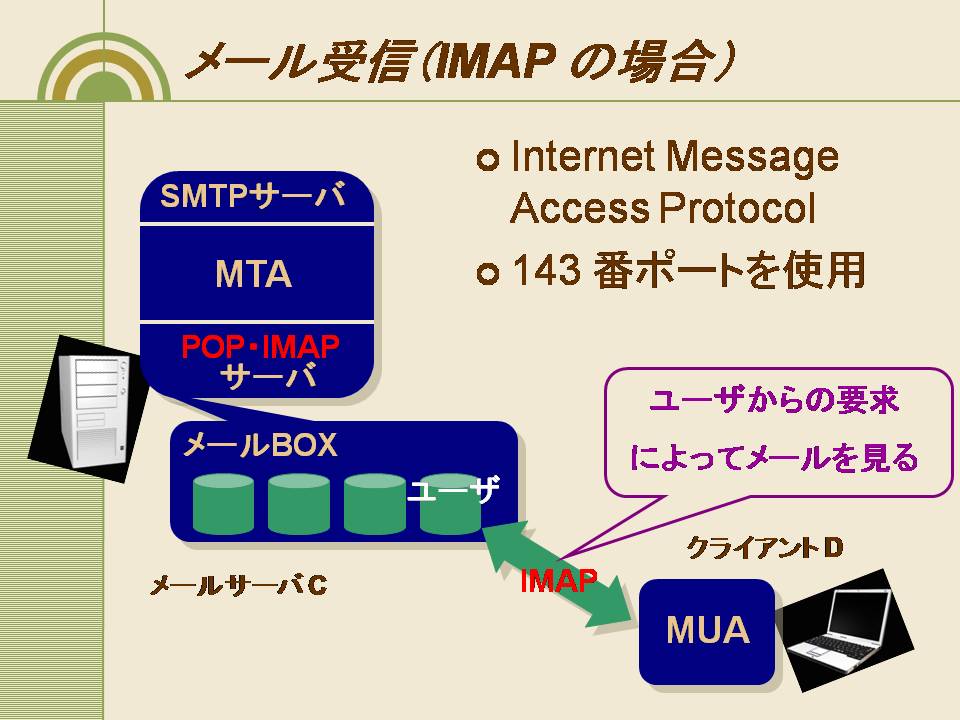 メール受信（IMAP の場合）

Internet Message Access Protocol

143 番ポートを使用

SMTPサーバ

MTA

POP・IMAP サーバ

メールBOX

ユーザ

メールサーバC

ユーザからの要求によってメールを見る

クライアントD

IMAP

MUA